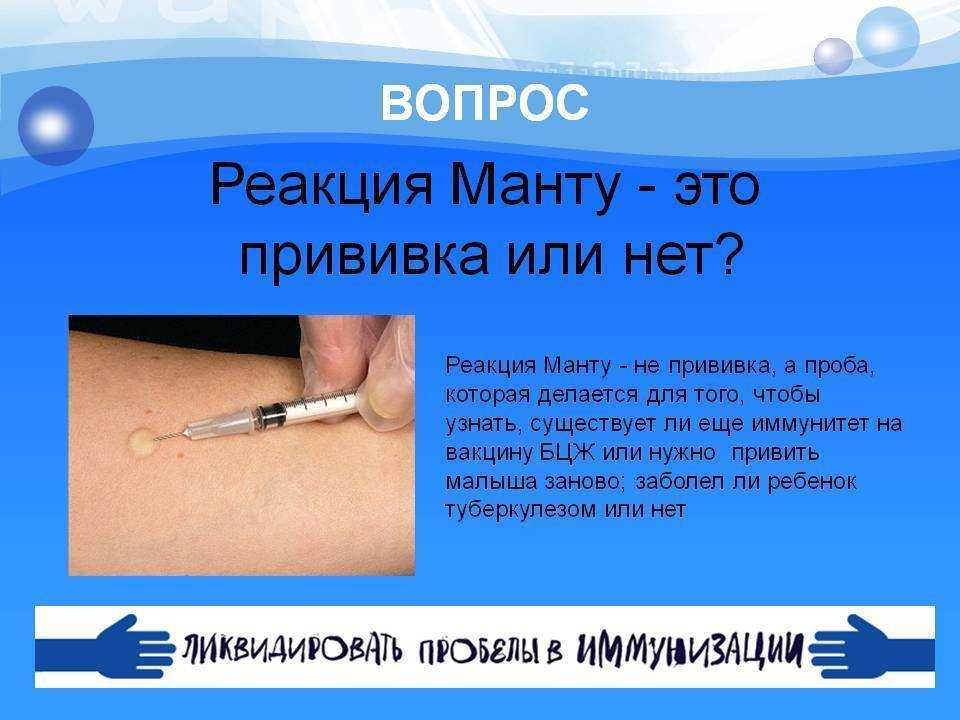 ВОПРОС

Реакция Манту - это прививка или нет?

Реакция Манту - не прививка, а проба, которая делается для того, чтобы узнать, существует ли еще иммунитет на вакцину БЦЖ или нужно привить малыша заново; заболел ли ребенок туберкулезом или нет

ЛИКВИДИРОВАТЬ ПРОБЕЛЫ В ИММУНИЗАЦИИ